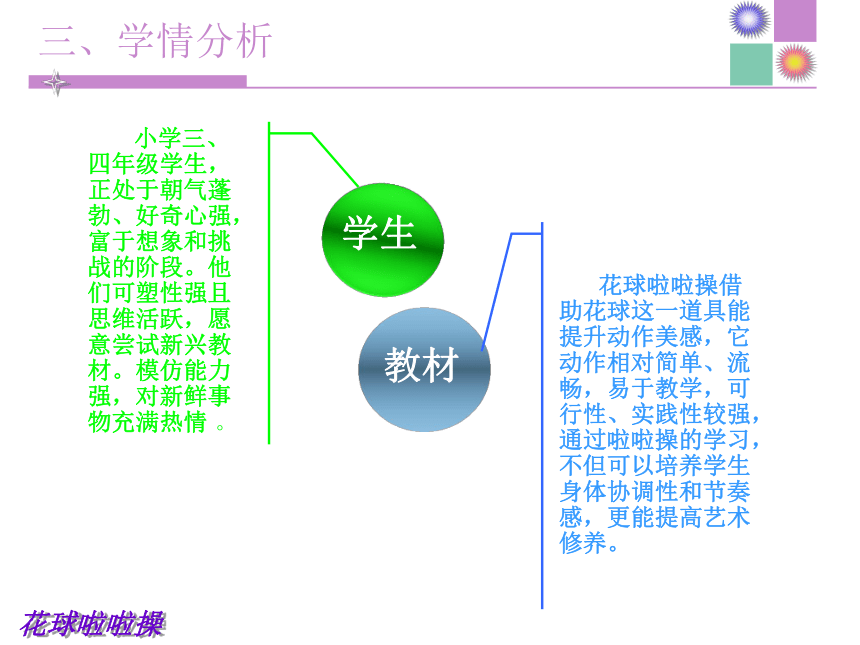 三、学情分析

小学三、四年级学生，正处于朝气蓬勃、好奇心强，富于想象和挑战的阶段。他们可塑性强且思维活跃，愿意尝试新兴教材。模仿能力强，对新鲜事物充满热情 。

学生

教材

花球啦啦操借助花球这一道具能提升动作美感，它动作相对简单、流畅，易于教学，可行性、实践性较强，通过啦啦操的学习，不但可以培养学生身体协调性和节奏感，更能提高艺术修养。

花球啦啦操